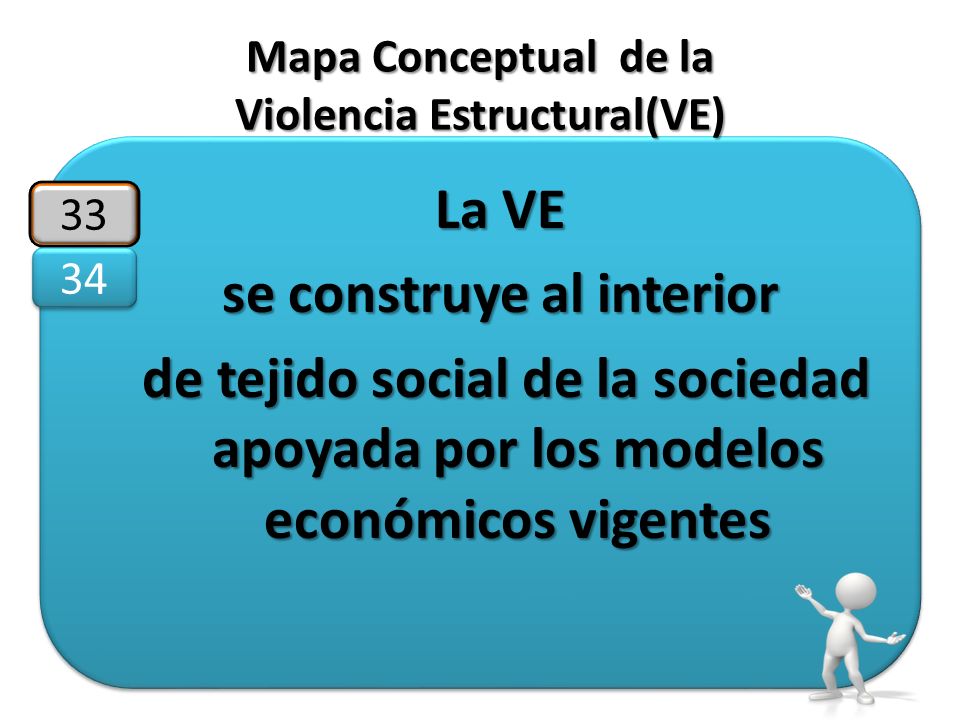 Mapa Conceptual de la Violencia Estructural(VE)

33

34

La VE

se construye al interior

de tejido social de la sociedad apoyada por los modelos económicos vigentes